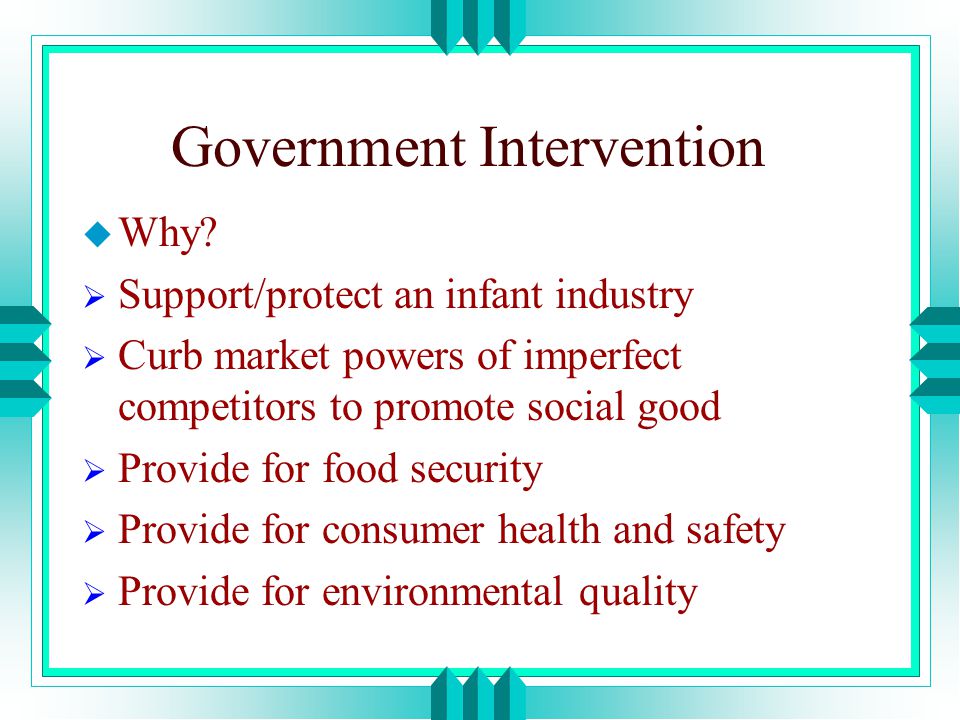 Government Intervention

Why?

Support/protect an infant industry

Curb market powers of imperfect competitors to promote social good

Provide for food security

Provide for consumer health and safety

Provide for environmental quality